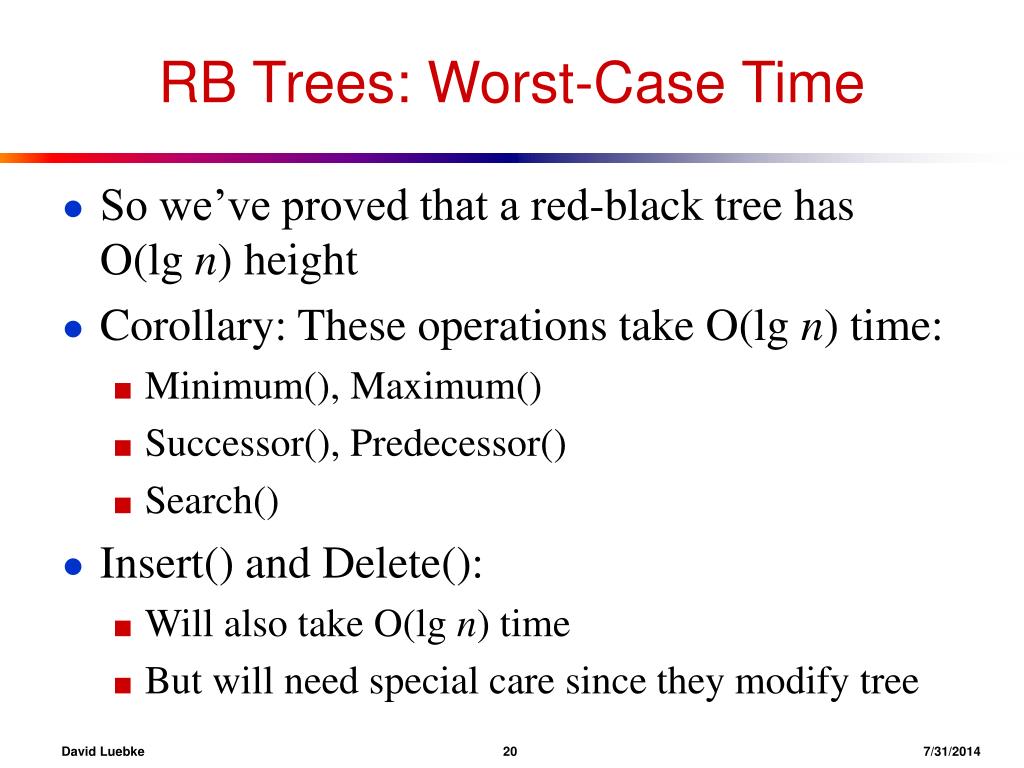 RB Trees: Worst-Case Time

- So we've proved that a red-black tree has O(lg $n$) height
- Corollary: These operations take O(lg $n$) time:
  - Minimum(), Maximum()
  - Successor(), Predecessor()
  - Search()
- Insert() and Delete():
  - Will also take O(lg $n$) time
  - But will need special care since they modify tree

David Luebke 20 7/31/2014